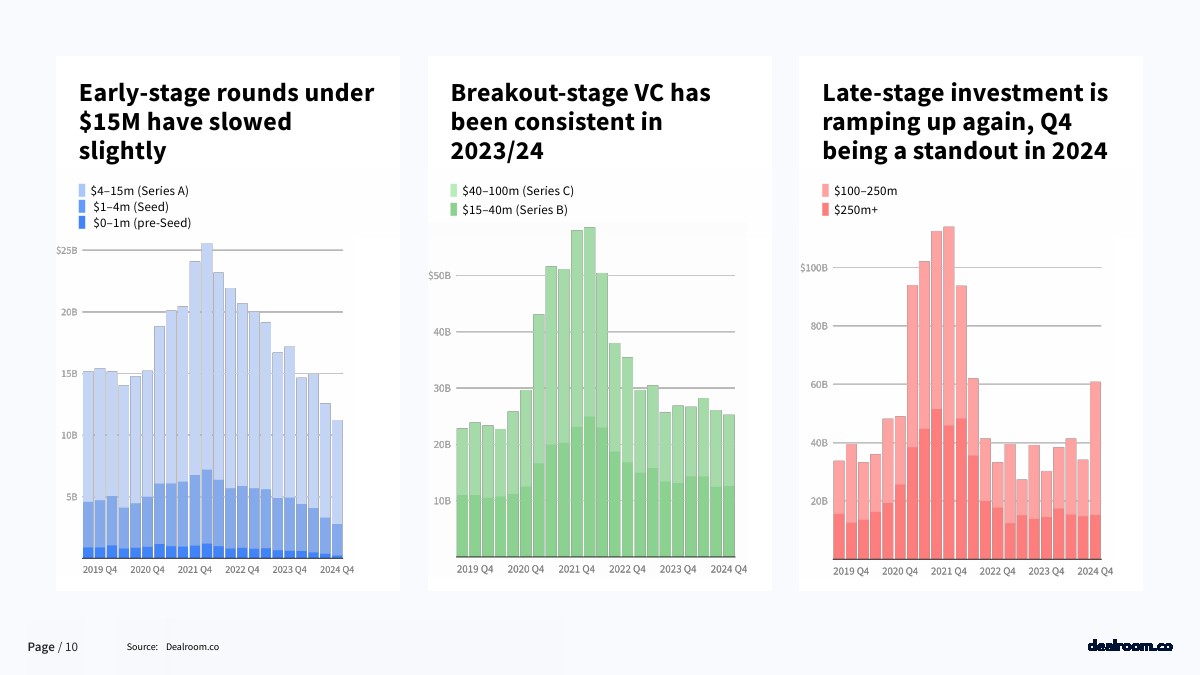 Early-stage rounds under $15M have slowed slightly

$4–15m (Series A)
$1–4m (Seed)
$0–1m (pre-Seed)

$25B
20B
15B
10B
5B

2019 Q4
2020 Q4
2021 Q4
2022 Q4
2023 Q4
2024 Q4

Breakout-stage VC has been consistent in 2023/24

$40–100m (Series C)
$15–40m (Series B)

$50B
40B
30B
20B
10B

2019 Q4
2020 Q4
2021 Q4
2022 Q4
2023 Q4
2024 Q4

Late-stage investment is ramping up again, Q4 being a standout in 2024

$100–250m
$250m+

$100B
80B
60B
40B
20B

2019 Q4
2020 Q4
2021 Q4
2022 Q4
2023 Q4
2024 Q4

Page / 10

Source: Dealroom.co

dealroom.co